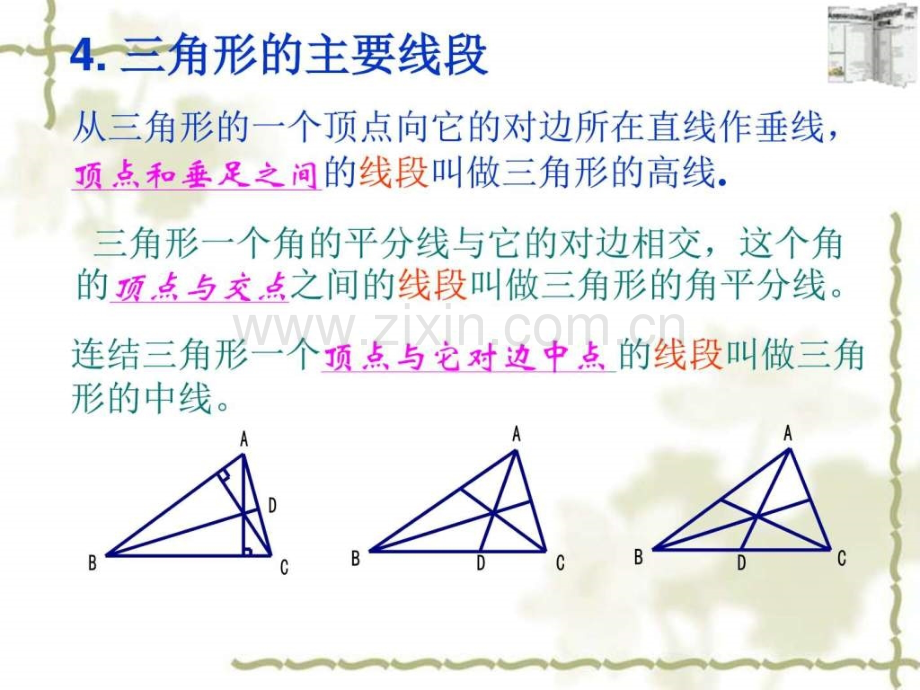 4.三角形的主要线段

从三角形的一个顶点向它的对边所在直线作垂线，顶点和垂足之间的线段叫做三角形的高线.

三角形一个角的平分线与它的对边相交，这个角的顶点与交点之间的线段叫做三角形的角平分线。

连结三角形一个顶点与它对边中点的线段叫做三角形的中线。

A
D
B
C

A
B
D
C

A
B
D
C

www.zixin.com.cn